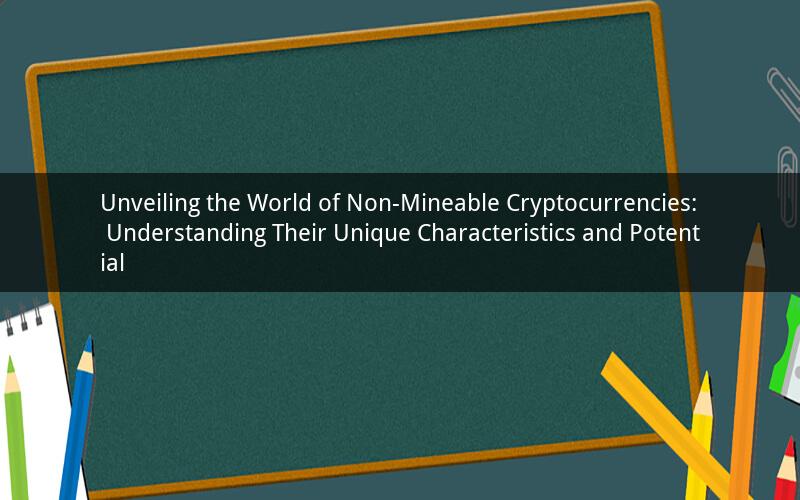 Unveiling the World of Non-Mineable Cryptocurrencies: Understanding Their Unique Characteristics and Potential